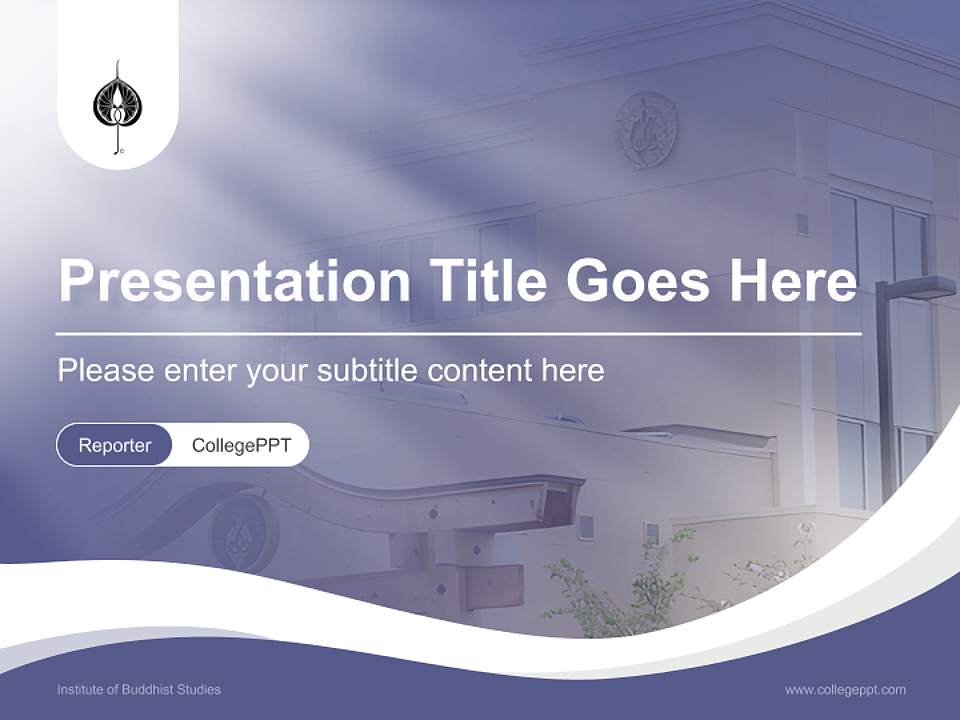 Presentation Title Goes Here

Please enter your subtitle content here

Reporter CollegePPT

Institute of Buddhist Studies

www.collegeppt.com